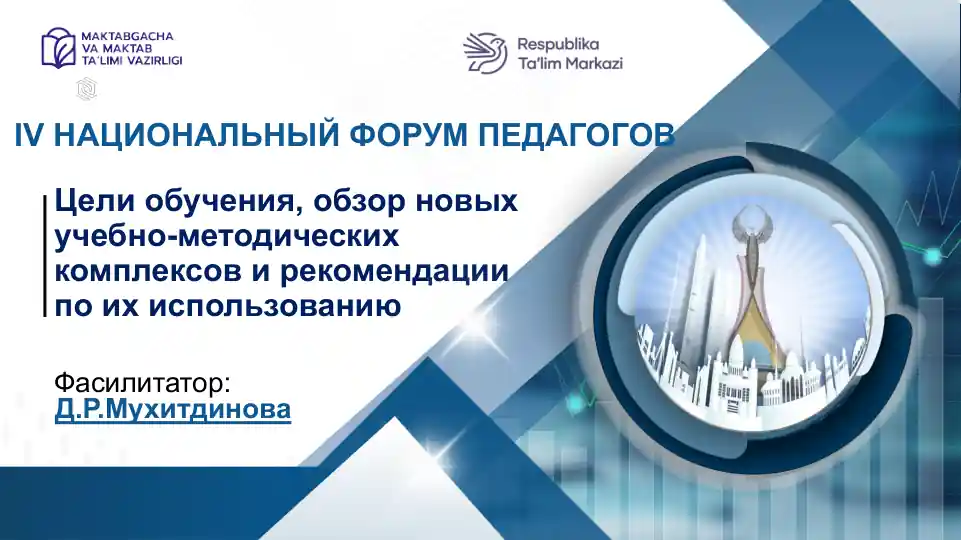 MAKTABGACHA VA MAKTAB TA'LIMI VAZIRLIGI

Respublika Ta'lim Markazi

IV НАЦИОНАЛЬНЫЙ ФОРУМ ПЕДАГОГОВ

Цели обучения, обзор новых учебно-методических комплексов и рекомендации по их использованию

Фасилитатор:
Д.Р.Мухитдинова